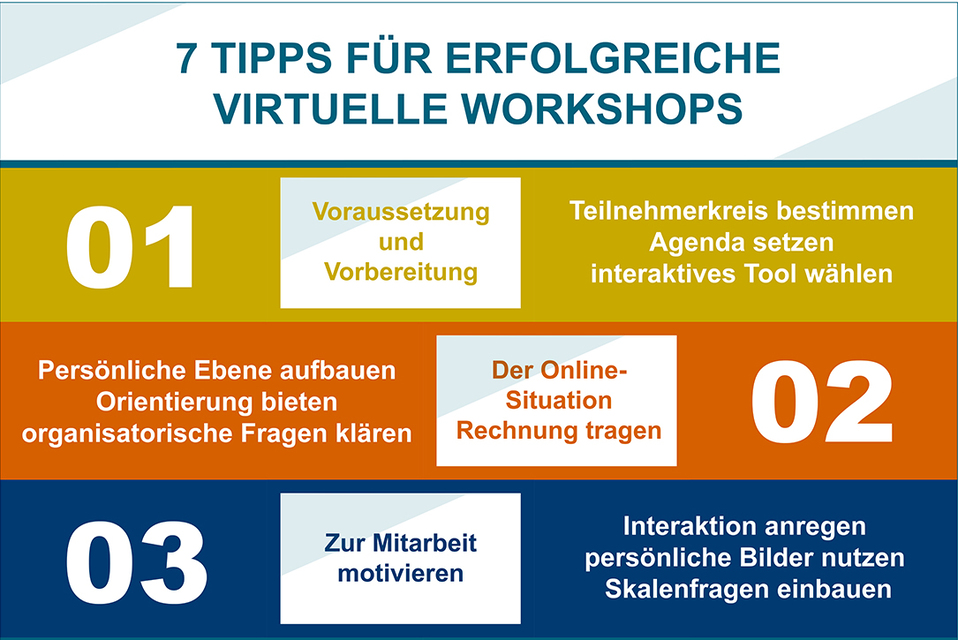 7 TIPPS FÜR ERFOLGREICHE VIRTUELLE WORKSHOPS

01

Voraussetzung und Vorbereitung

Teilnehmerkreis bestimmen
Agenda setzen
interaktives Tool wählen

Persönliche Ebene aufbauen
Orientierung bieten
organisatorische Fragen klären

Der Online-Situation Rechnung tragen

02

03

Zur Mitarbeit motivieren

Interaktion anregen
persönliche Bilder nutzen
Skalenfragen einbauen